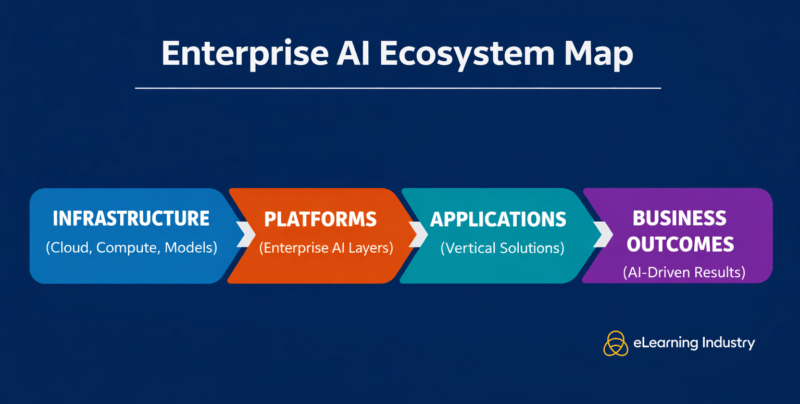 Enterprise AI Ecosystem Map

INFRASTRUCTURE
(Cloud, Compute, Models)

PLATFORMS
(Enterprise AI Layers)

APPLICATIONS
(Vertical Solutions)

BUSINESS OUTCOMES
(AI-Driven Results)

eLearning Industry